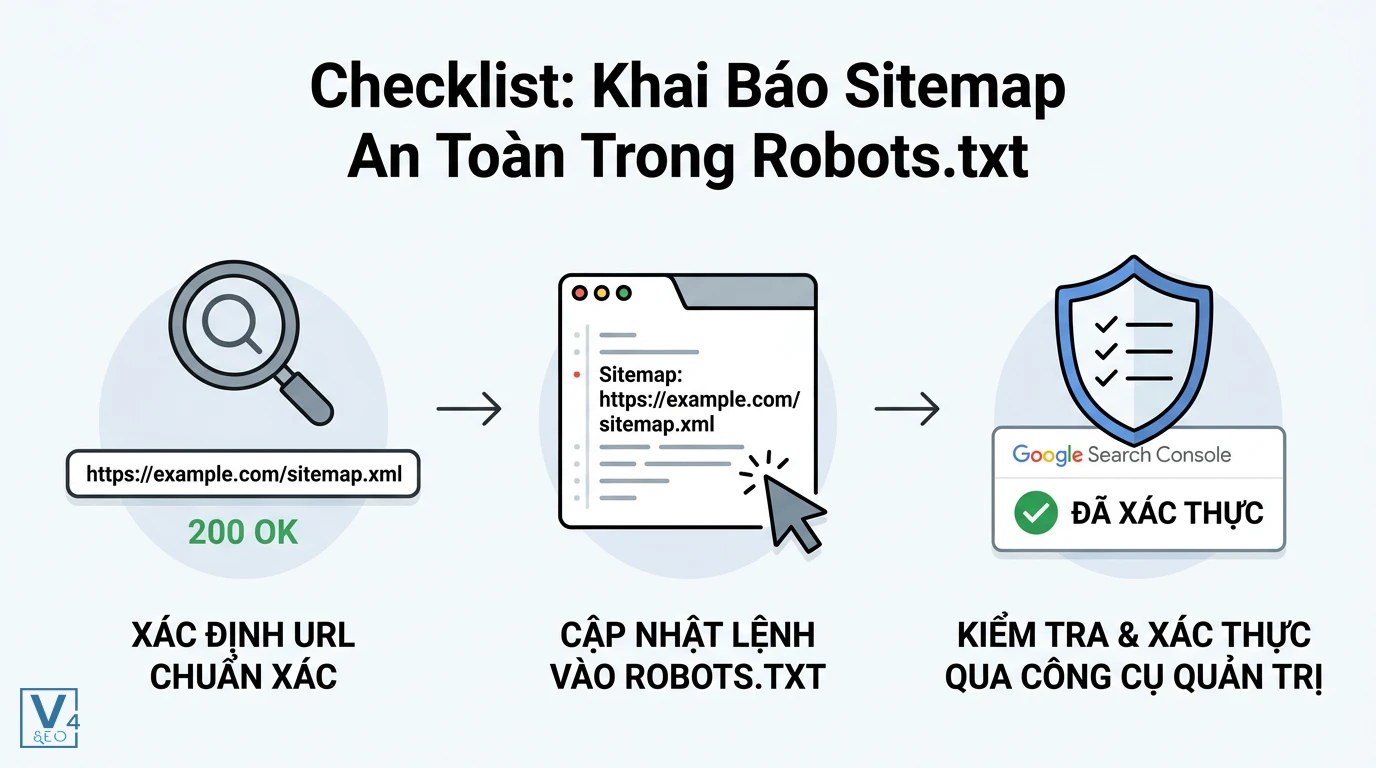 Checklist: Khai Báo Sitemap An Toàn Trong Robots.txt

https://example.com/sitemap.xml

200 OK

XÁC ĐỊNH URL CHUẨN XÁC

Sitemap: https://example.com/sitemap.xml

CẬP NHẬT LỆNH VÀO ROBOTS.TXT

Google Search Console

ĐÃ XÁC THỰC

KIỂM TRA & XÁC THỰC QUA CÔNG CỤ QUẢN TRỊ

V4 SEO